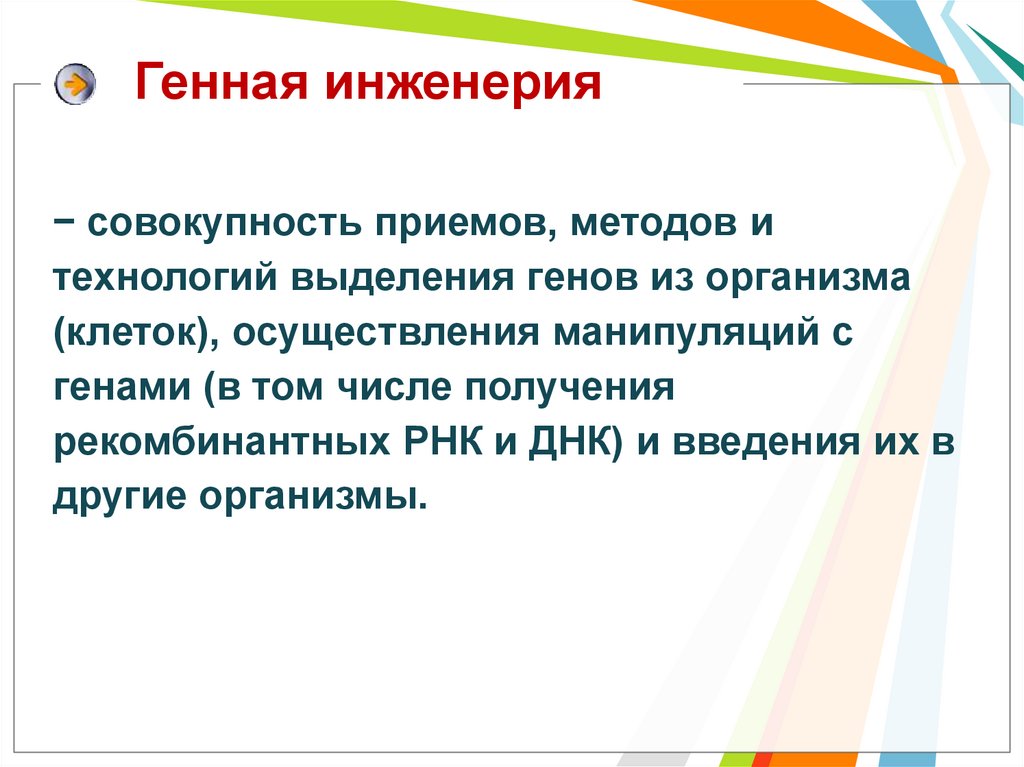 Генная инженерия

− совокупность приемов, методов и технологий выделения генов из организма (клеток), осуществления манипуляций с генами (в том числе получения рекомбинантных РНК и ДНК) и введения их в другие организмы.